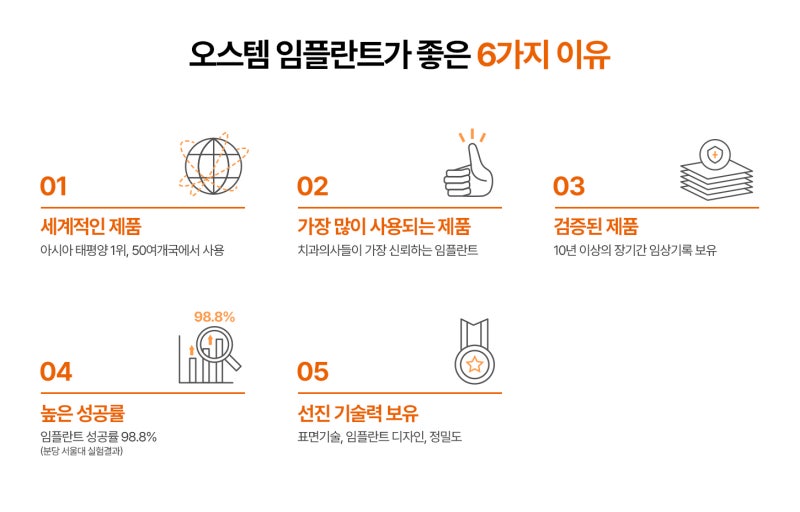 오스템 임플란트가 좋은 6가지 이유

01
세계적인 제품
아시아 태평양 1위, 50여개국에서 사용

02
가장 많이 사용되는 제품
치과의사들이 가장 신뢰하는 임플란트

03
검증된 제품
10년 이상의 장기간 임상기록 보유

98.8%
04
높은 성공률
임플란트 성공률 98.8%
(분당 서울대 실험결과)

05
선진 기술력 보유
표면기술, 임플란트 디자인, 정밀도